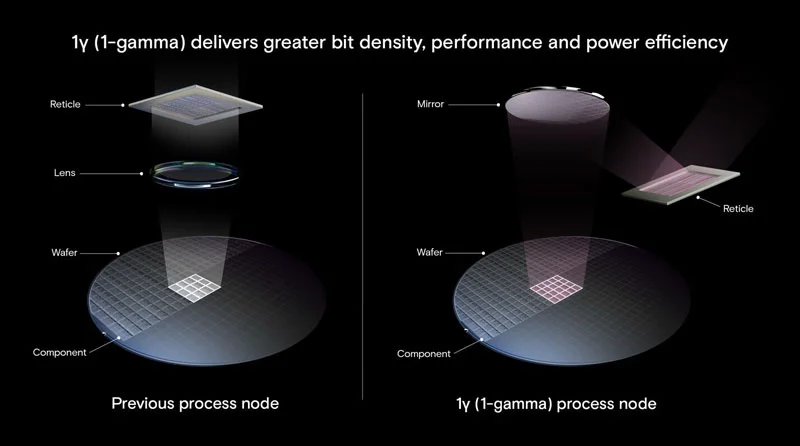 1γ (1-gamma) delivers greater bit density, performance and power efficiency

Reticle

Lens

Wafer

Component

Previous process node

Mirror

Reticle

Wafer

Component

1γ (1-gamma) process node